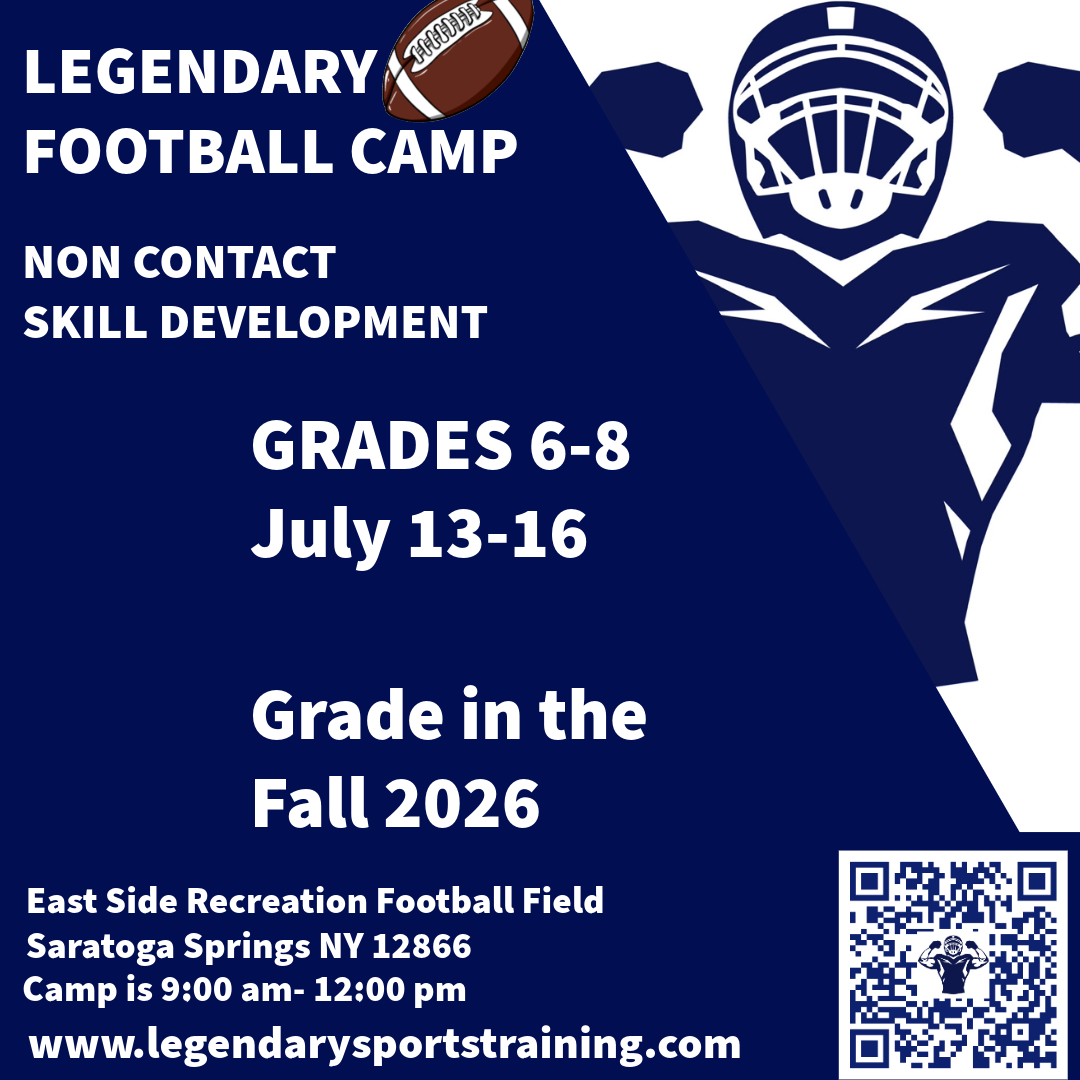 LEGENDARY FOOTBALL CAMP

NON CONTACT SKILL DEVELOPMENT

GRADES 6-8
July 13-16

Grade in the Fall 2026

East Side Recreation Football Field
Saratoga Springs NY 12866
Camp is 9:00 am- 12:00 pm

www.legendarysportstraining.com